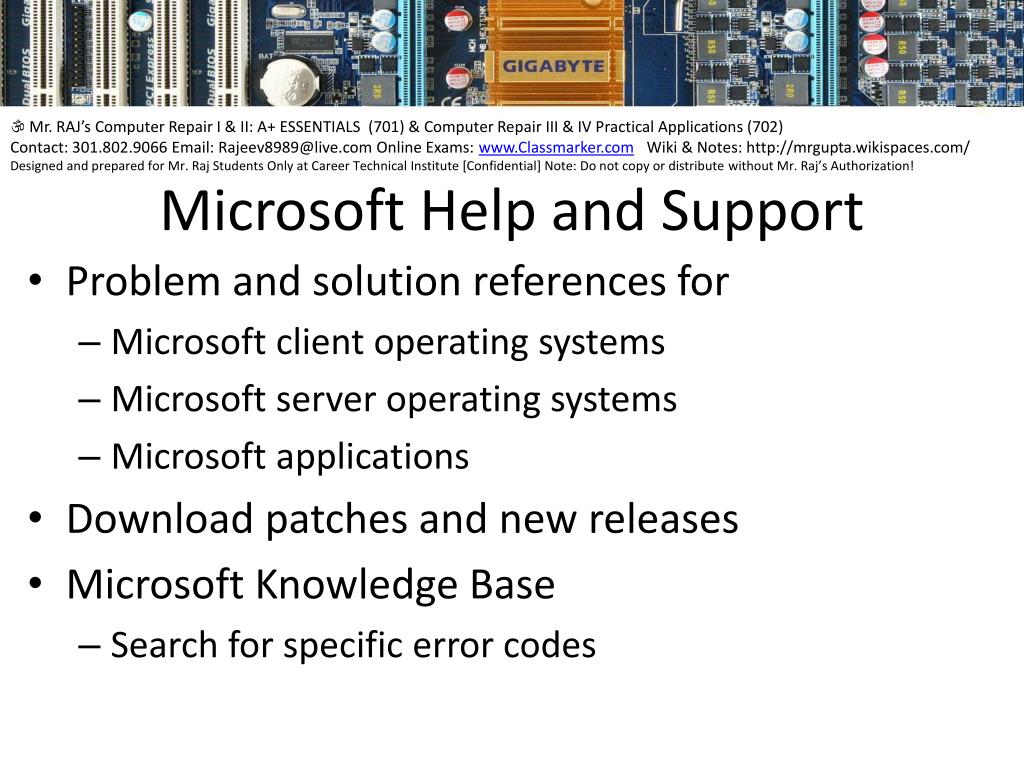 GIGABYTE

ॐ Mr. RAJ's Computer Repair I & II: A+ ESSENTIALS (701) & Computer Repair III & IV Practical Applications (702)
Contact: 301.802.9066 Email: Rajeev8989@live.com Online Exams: www.Classmarker.com Wiki & Notes: http://mrgupta.wikispaces.com/
Designed and prepared for Mr. Raj Students Only at Career Technical Institute [Confidential] Note: Do not copy or distribute without Mr. Raj's Authorization!

Microsoft Help and Support

• Problem and solution references for
– Microsoft client operating systems
– Microsoft server operating systems
– Microsoft applications
• Download patches and new releases
• Microsoft Knowledge Base
– Search for specific error codes